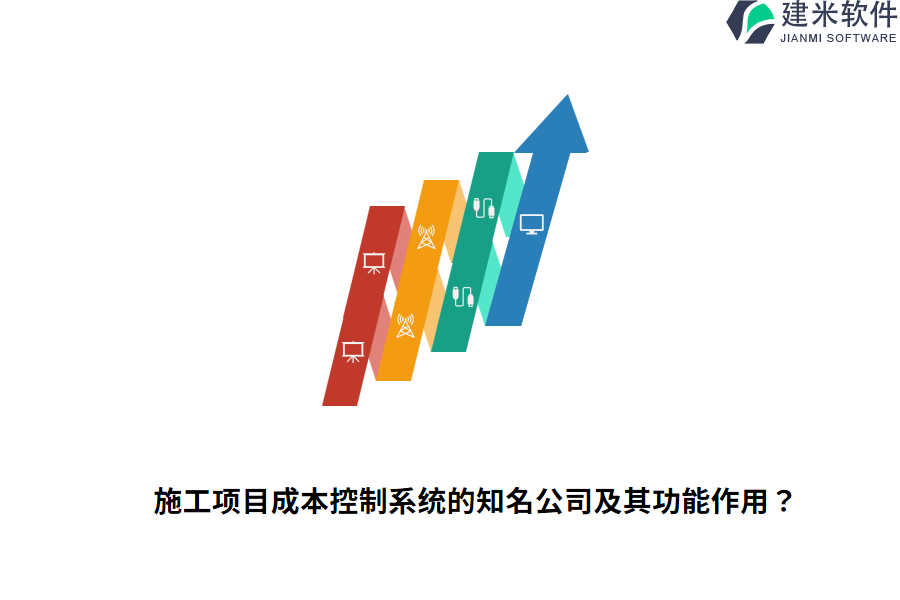 建米软件
JIANMI SOFTWARE

施工项目成本控制系统的知名公司及其功能作用？